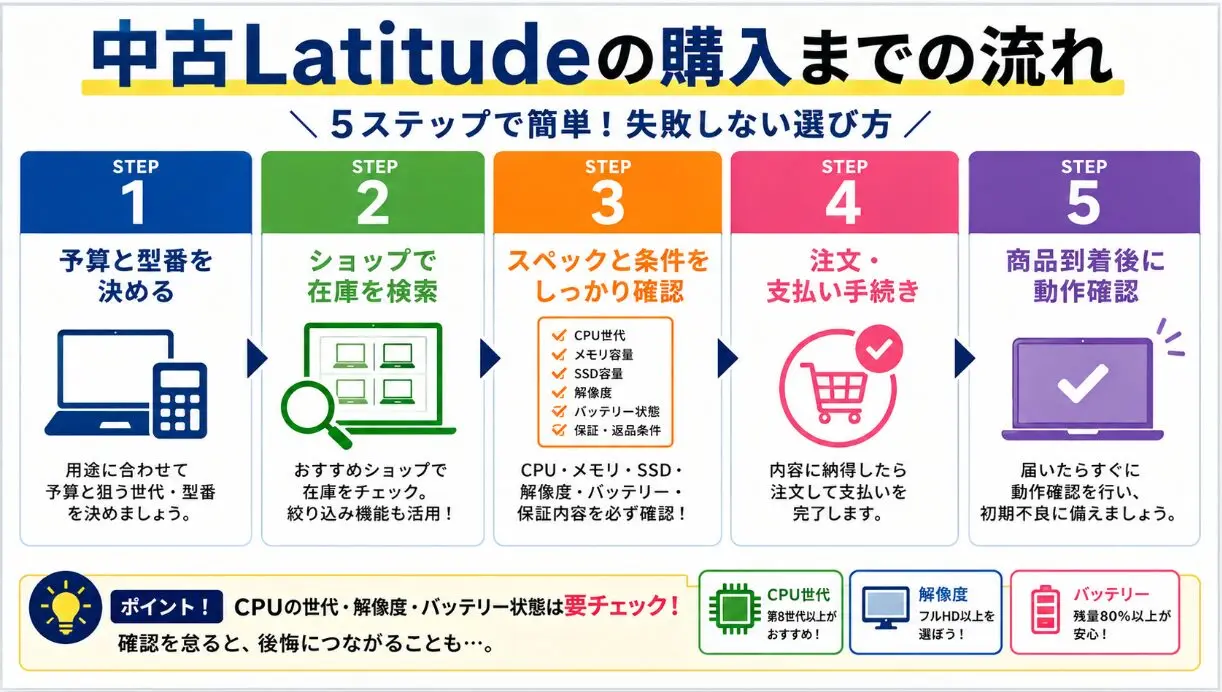 中古Latitudeの購入までの流れ

＼ 5ステップで簡単！失敗しない選び方 ／

STEP
1
予算と型番を決める

用途に合わせて予算と狙う世代・型番を決めましょう。

STEP
2
ショップで在庫を検索

おすすめショップで在庫をチェック。絞り込み機能も活用！

STEP
3
スペックと条件をしっかり確認

CPU世代
メモリ容量
SSD容量
解像度
バッテリー状態
保証・返品条件

CPU・メモリ・SSD・解像度・バッテリー・保証内容を必ず確認！

STEP
4
注文・支払い手続き

内容に納得したら注文して支払いを完了します。

STEP
5
商品到着後に動作確認

届いたらすぐに動作確認を行い、初期不良に備えましょう。

ポイント！ CPUの世代・解像度・バッテリー状態は要チェック！
確認を怠ると、後悔につながることも…。

CPU世代
第8世代以上がおすすめ！

解像度
フルHD以上を選ぼう！

バッテリー
残量80%以上が安心！